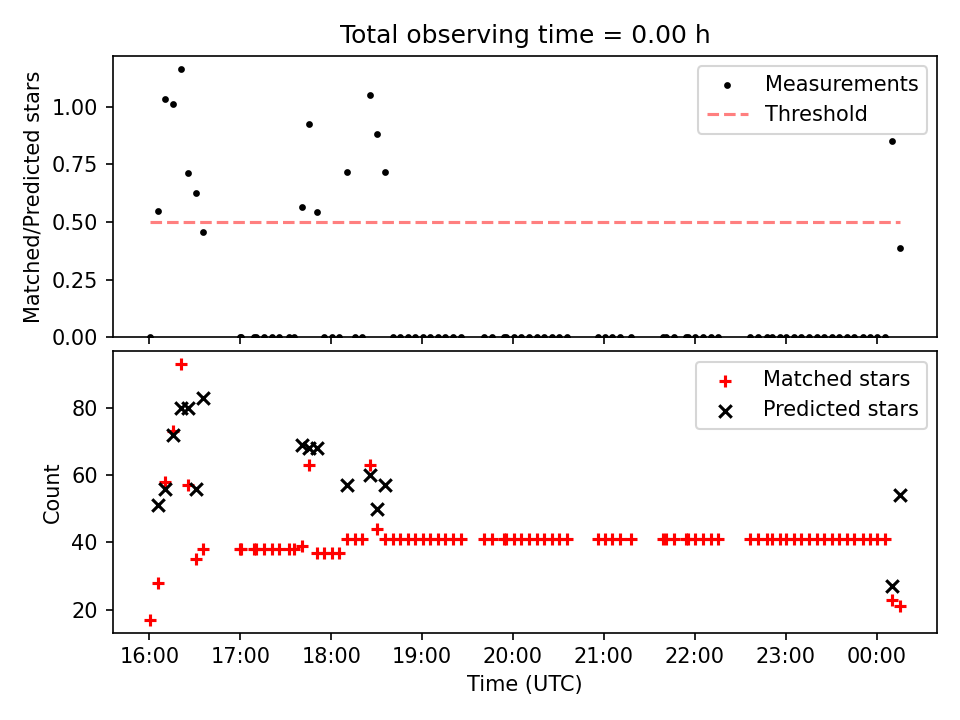 Total observing time = 0.00 h

Matched/Predicted stars

1.00
0.75
0.50
0.25
0.00

Measurements
Threshold

Count

80
60
40
20

Matched stars
Predicted stars

16:00 17:00 18:00 19:00 20:00 21:00 22:00 23:00 00:00

Time (UTC)